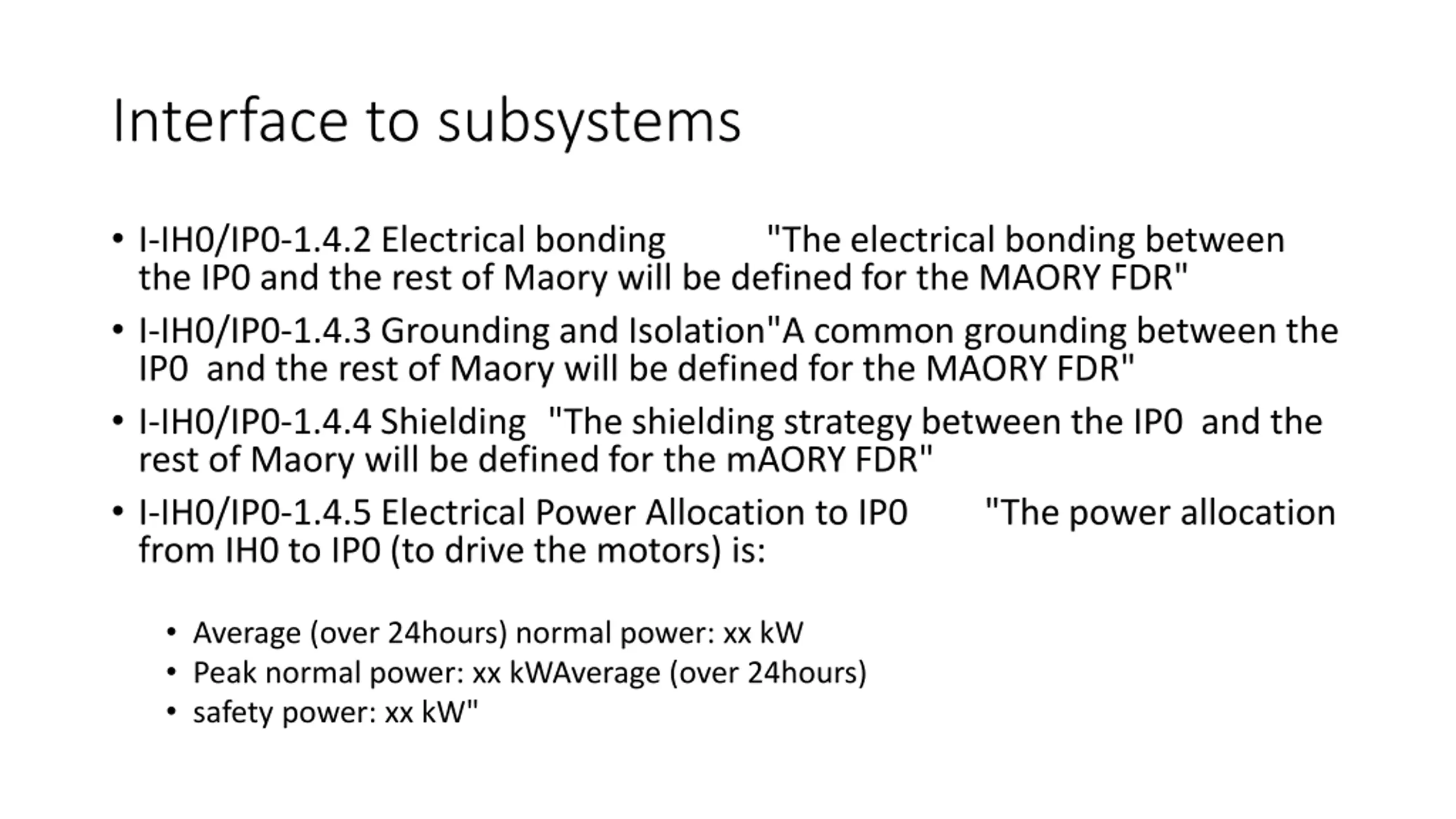 Interface to subsystems

• I-IH0/IP0-1.4.2 Electrical bonding "The electrical bonding between the IP0 and the rest of Maory will be defined for the MAORY FDR"

• I-IH0/IP0-1.4.3 Grounding and Isolation"A common grounding between the IP0 and the rest of Maory will be defined for the MAORY FDR"

• I-IH0/IP0-1.4.4 Shielding "The shielding strategy between the IP0 and the rest of Maory will be defined for the mAORY FDR"

• I-IH0/IP0-1.4.5 Electrical Power Allocation to IP0 "The power allocation from IH0 to IP0 (to drive the motors) is:

• Average (over 24hours) normal power: xx kW
• Peak normal power: xx kWAverage (over 24hours)
• safety power: xx kW"